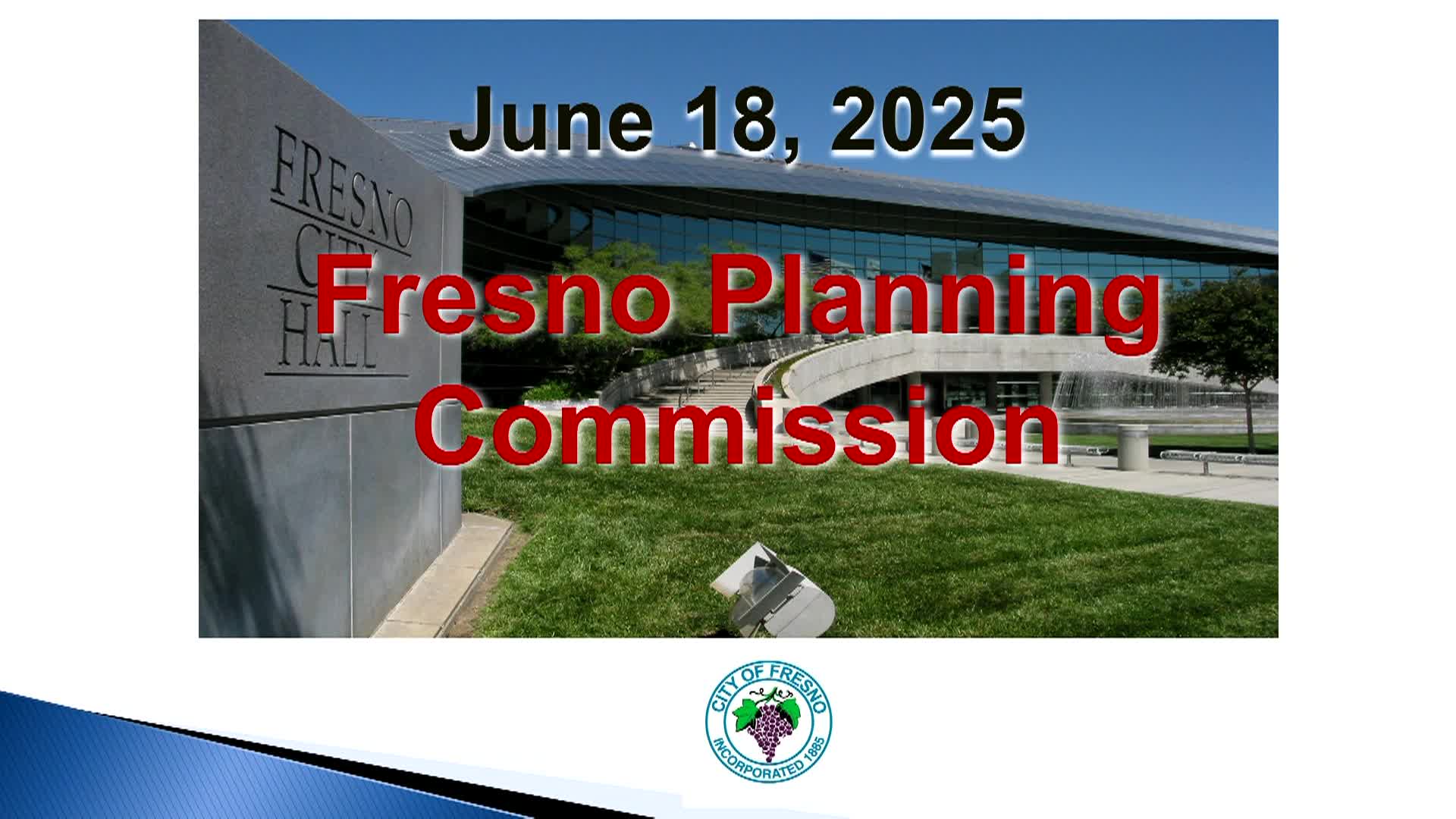 June 18, 2025

FRESNO CITY HALL

Fresno Planning Commission

CITY OF FRESNO
INCORPORATED 1885